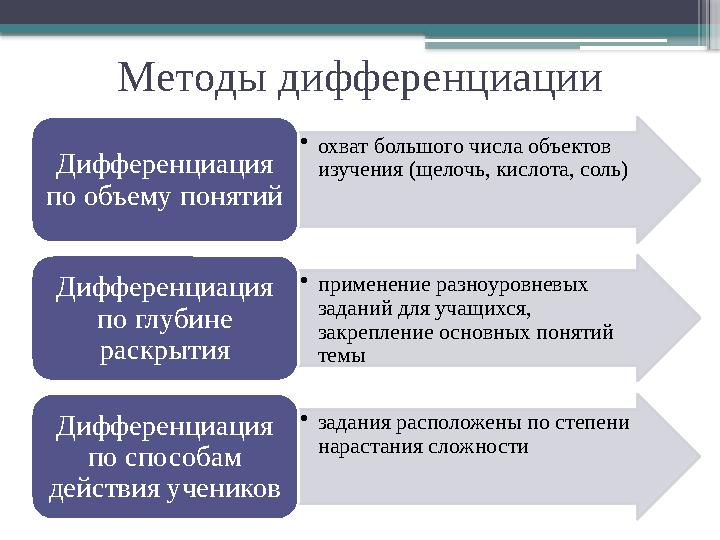 Методы дифференциации

Дифференциация по объему понятий

• охват большого числа объектов изучения (щелочь, кислота, соль)

Дифференциация по глубине раскрытия

• применение разноуровневых заданий для учащихся, закрепление основных понятий темы

Дифференциация по способам действия учеников

• задания расположены по степени нарастания сложности